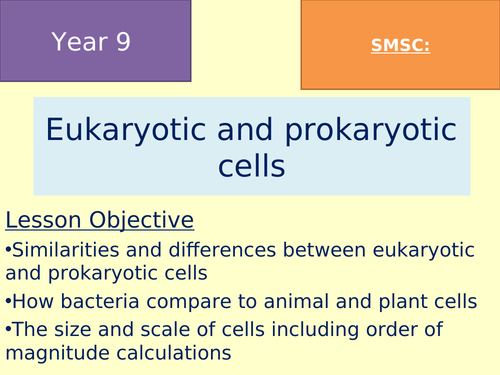 Year 9

SMSC:

Eukaryotic and prokaryotic cells

Lesson Objective

•Similarities and differences between eukaryotic and prokaryotic cells

•How bacteria compare to animal and plant cells

•The size and scale of cells including order of magnitude calculations